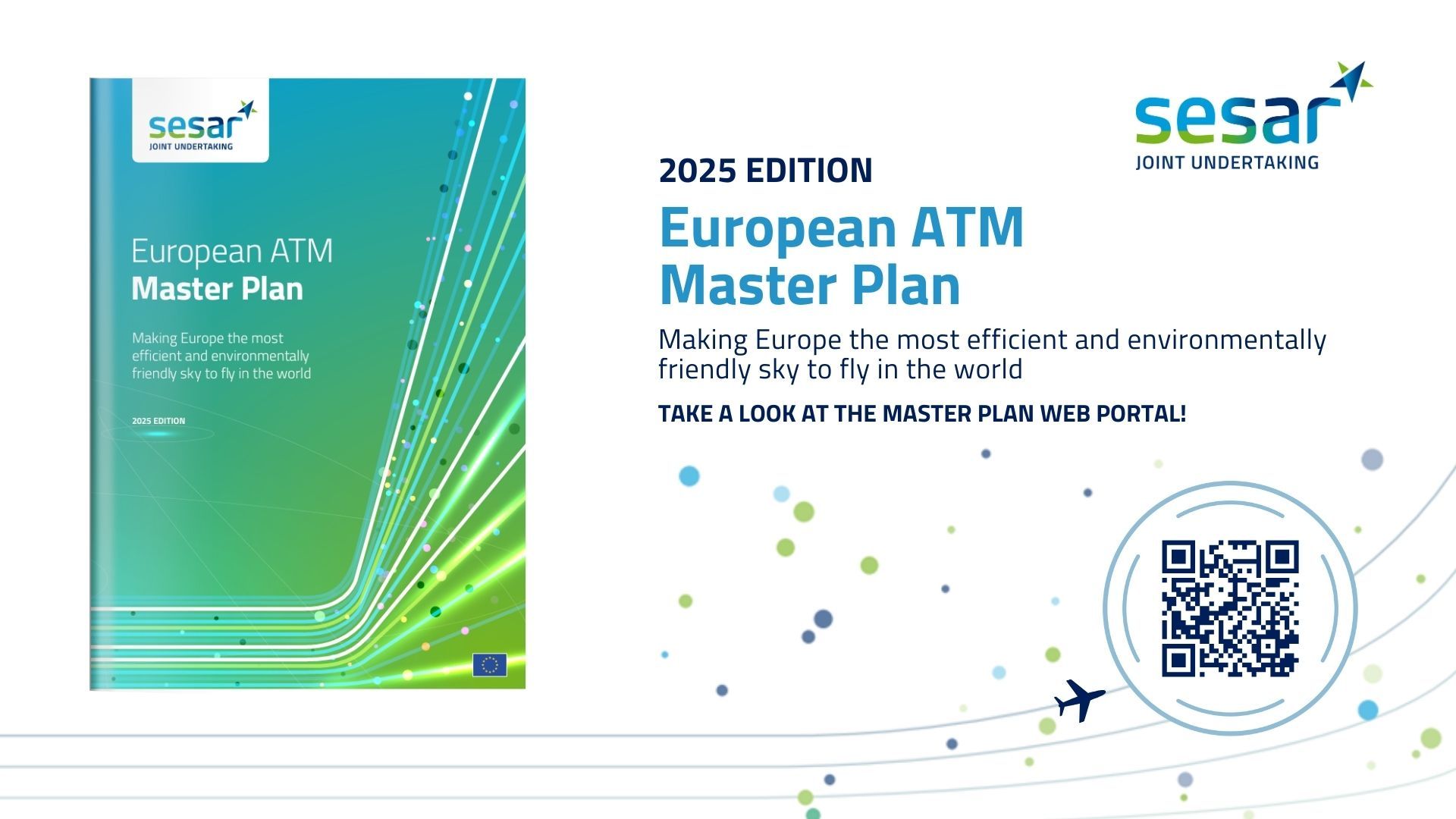 sesar
JOINT UNDERTAKING

European ATM
Master Plan

Making Europe the most efficient and environmentally friendly sky to fly in the world

2025 EDITION

sesar
JOINT UNDERTAKING

2025 EDITION

European ATM
Master Plan

Making Europe the most efficient and environmentally friendly sky to fly in the world

TAKE A LOOK AT THE MASTER PLAN WEB PORTAL!